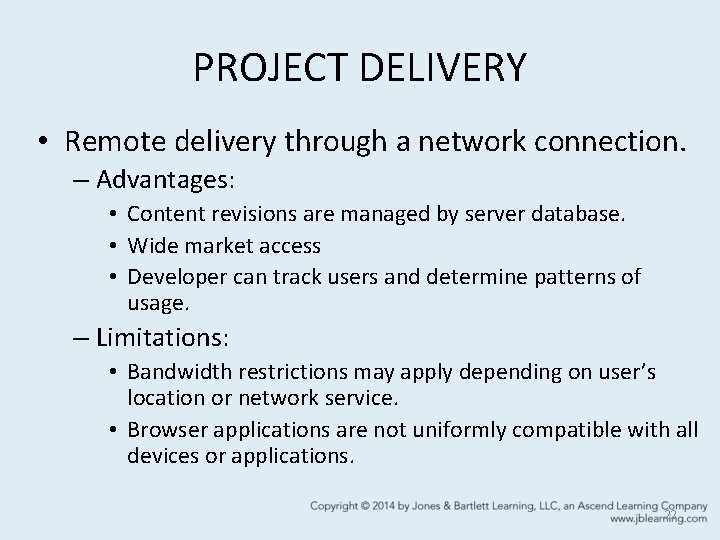 PROJECT DELIVERY

• Remote delivery through a network connection.

– Advantages:

• Content revisions are managed by server database.

• Wide market access

• Developer can track users and determine patterns of usage.

– Limitations:

• Bandwidth restrictions may apply depending on user's location or network service.

• Browser applications are not uniformly compatible with all devices or applications.

Copyright © 2014 by Jones & Bartlett Learning, LLC, an Ascend Learning Company
www.jblearning.com

22